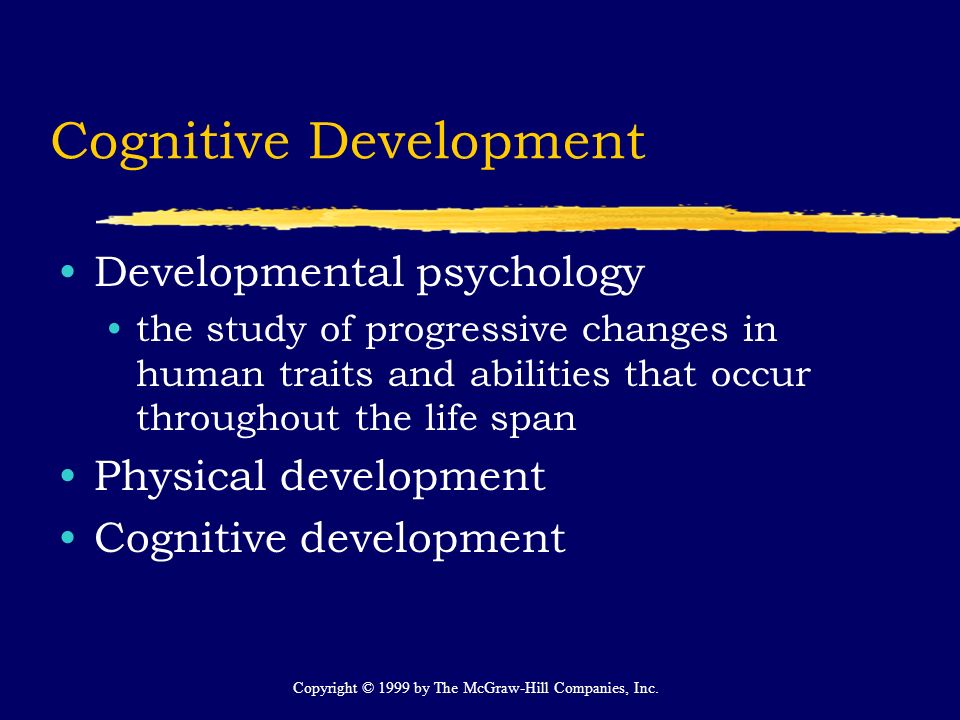 Cognitive Development

• Developmental psychology
  • the study of progressive changes in human traits and abilities that occur throughout the life span
• Physical development
• Cognitive development

Copyright © 1999 by The McGraw-Hill Companies, Inc.